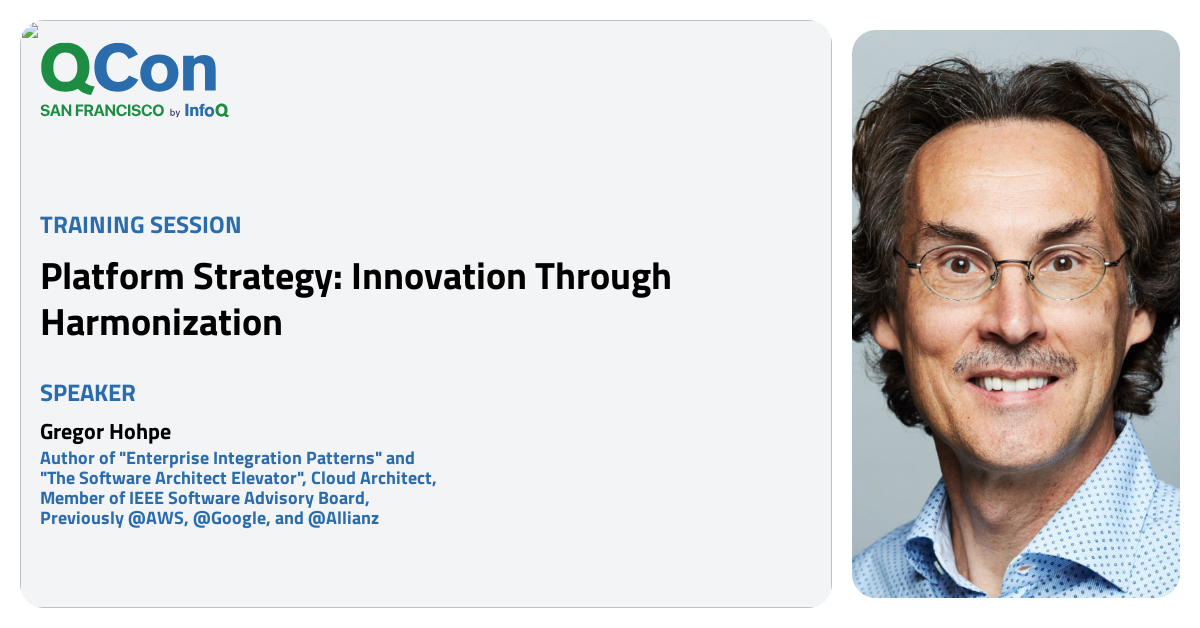 QCon
SAN FRANCISCO by InfoQ

TRAINING SESSION

Platform Strategy: Innovation Through Harmonization

SPEAKER

Gregor Hohpe

Author of "Enterprise Integration Patterns" and "The Software Architect Elevator", Cloud Architect, Member of IEEE Software Advisory Board, Previously @AWS, @Google, and @Allianz